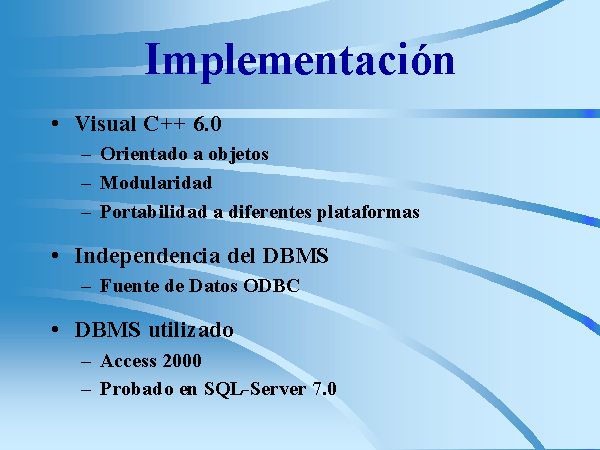 Implementación

• Visual C++ 6.0
– Orientado a objetos
– Modularidad
– Portabilidad a diferentes plataformas

• Independencia del DBMS
– Fuente de Datos ODBC

• DBMS utilizado
– Access 2000
– Probado en SQL-Server 7.0